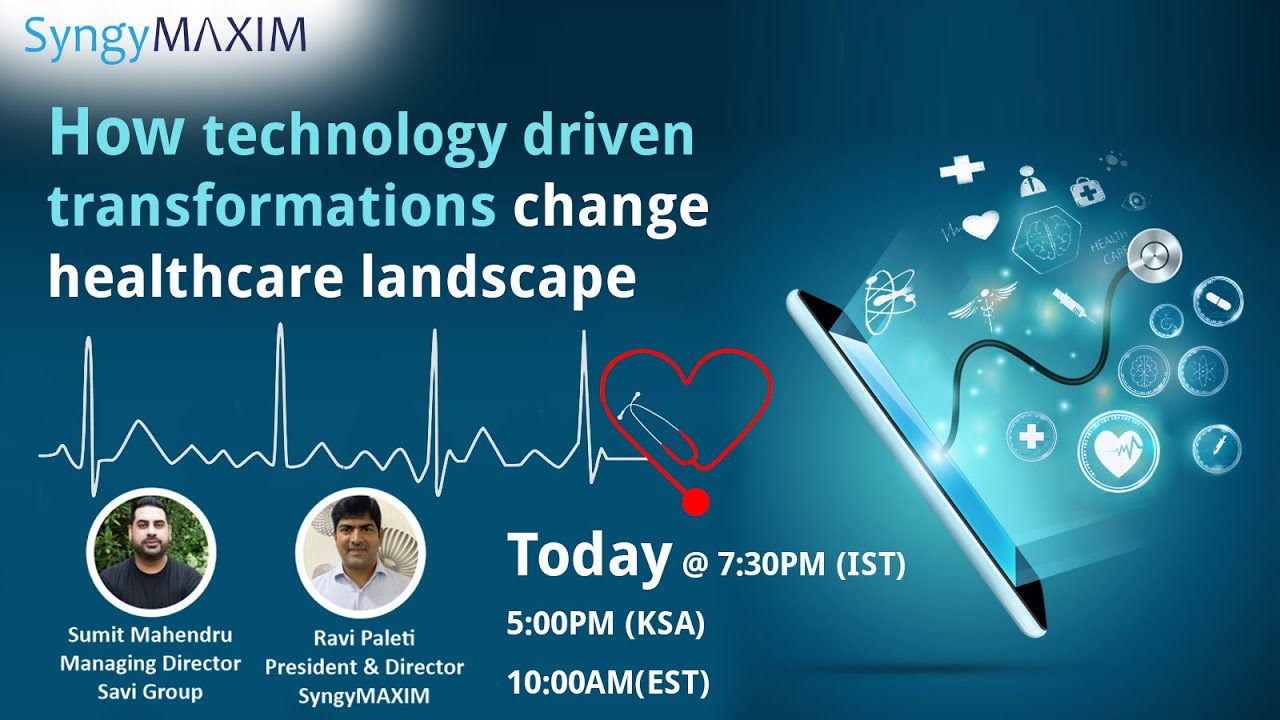 SyngyMAXIM

How technology driven transformations change healthcare landscape

HEALTH CARE

Sumit Mahendru
Managing Director
Savi Group

Ravi Paleti
President & Director
SyngyMAXIM

Today @ 7:30PM (IST)
5:00PM (KSA)
10:00AM(EST)